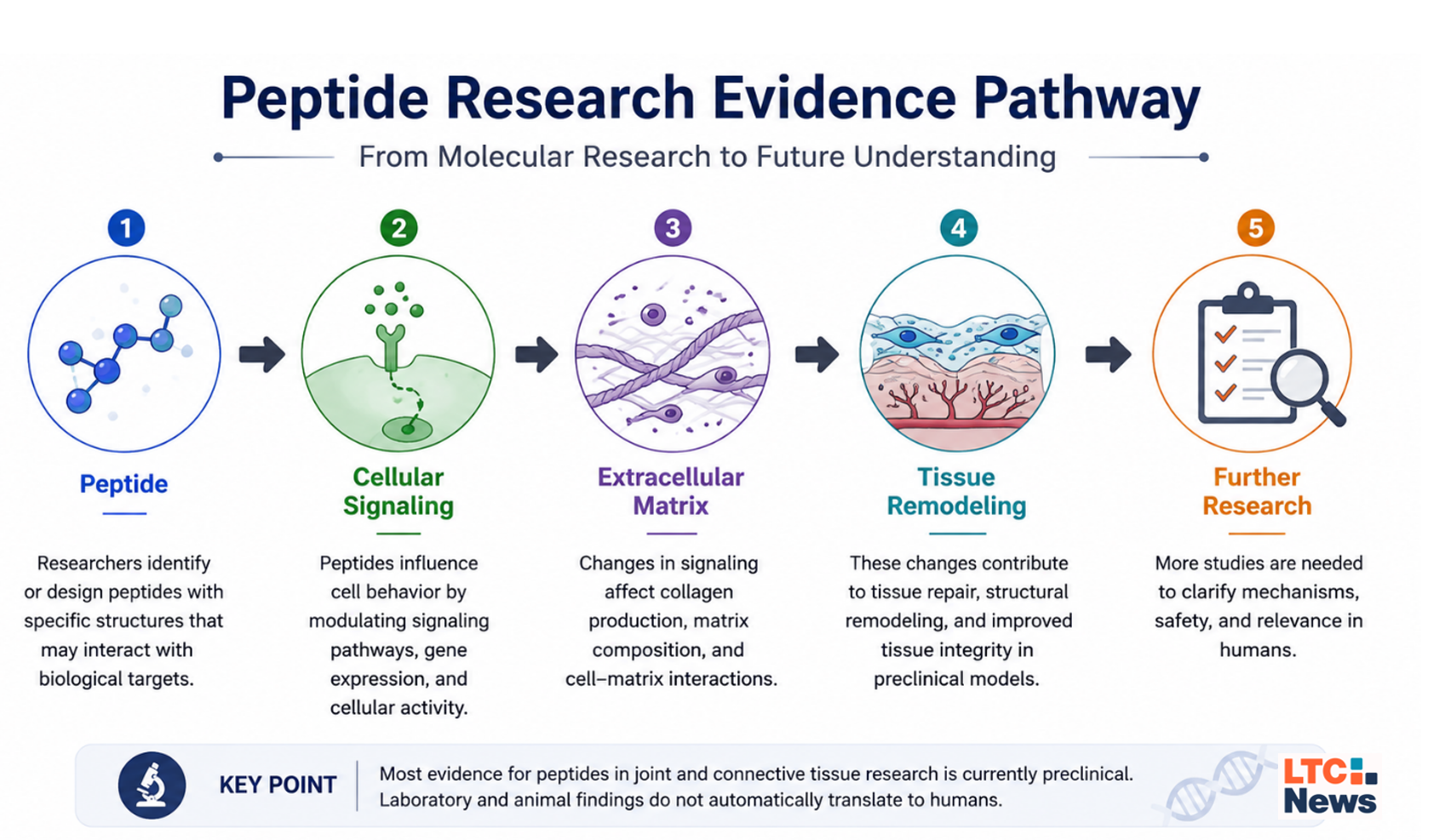 Peptide Research Evidence Pathway

From Molecular Research to Future Understanding

1

Peptide

Researchers identify or design peptides with specific structures that may interact with biological targets.

2

Cellular Signaling

Peptides influence cell behavior by modulating signaling pathways, gene expression, and cellular activity.

3

Extracellular Matrix

Changes in signaling affect collagen production, matrix composition, and cell–matrix interactions.

4

Tissue Remodeling

These changes contribute to tissue repair, structural remodeling, and improved tissue integrity in preclinical models.

5

Further Research

More studies are needed to clarify mechanisms, safety, and relevance in humans.

KEY POINT

Most evidence for peptides in joint and connective tissue research is currently preclinical. Laboratory and animal findings do not automatically translate to humans.

LTC News